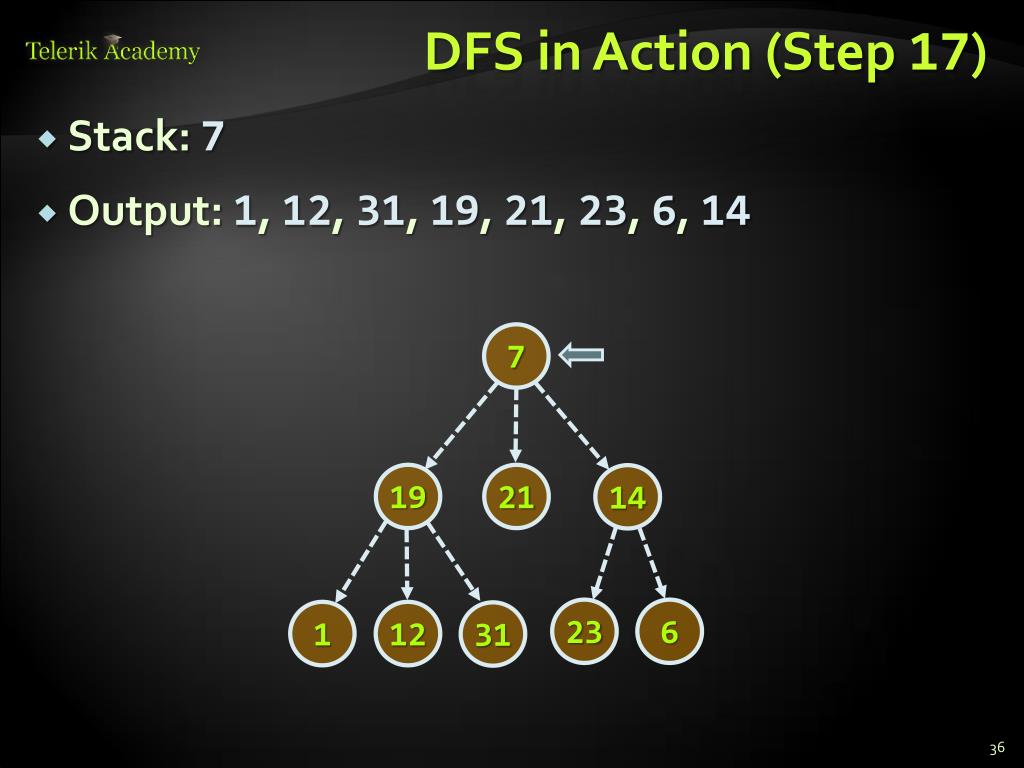 Telerik Academy

DFS in Action (Step 17)

Stack: 7

Output: 1, 12, 31, 19, 21, 23, 6, 14

7

19

21

14

1

12

31

23

6

36